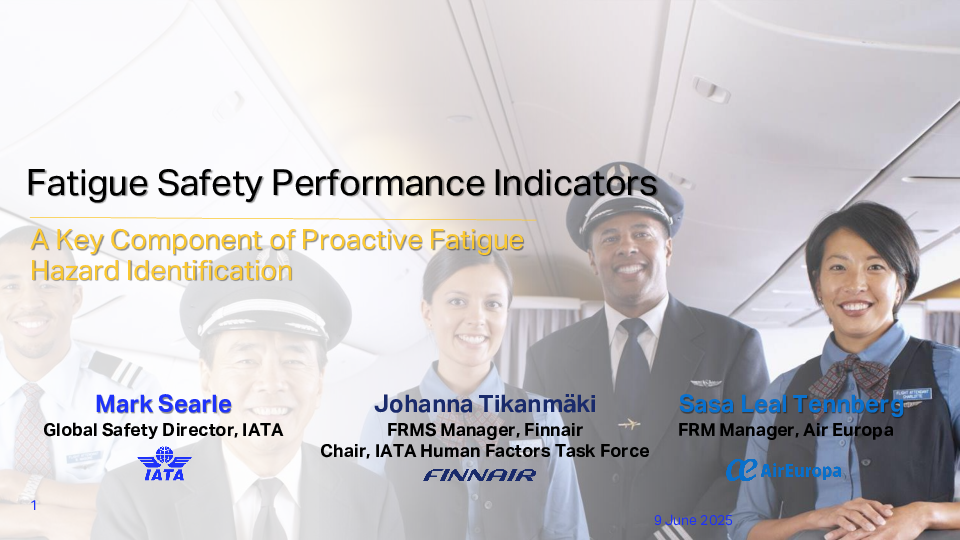 Fatigue Safety Performance Indicators

A Key Component of Proactive Fatigue Hazard Identification

Mark Searle
Global Safety Director, IATA
IATA

Johanna Tikanmäki
FRMS Manager, Finnair
Chair, IATA Human Factors Task Force
FINNAIR

Sasa Leal Tennberg
FRM Manager, Air Europa
AirEuropa

1

9 June 2025